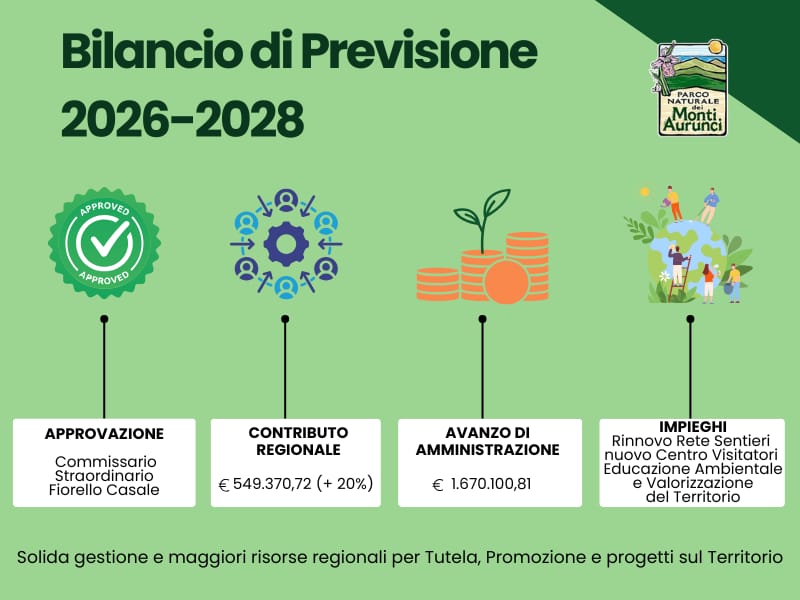 Bilancio di Previsione
2026-2028

PARCO NATURALE dei Monti Aurunci

APPROVED
APPROVED

APPROVAZIONE
Commissario Straordinario Fiorello Casale

CONTRIBUTO REGIONALE
€ 549.370,72 (+ 20%)

AVANZO DI AMMINISTRAZIONE
€ 1.670.100,81

IMPIEGHI
Rinnovo Rete Sentieri
nuovo Centro Visitatori
Educazione Ambientale e Valorizzazione del Territorio

Solida gestione e maggiori risorse regionali per Tutela, Promozione e progetti sul Territorio